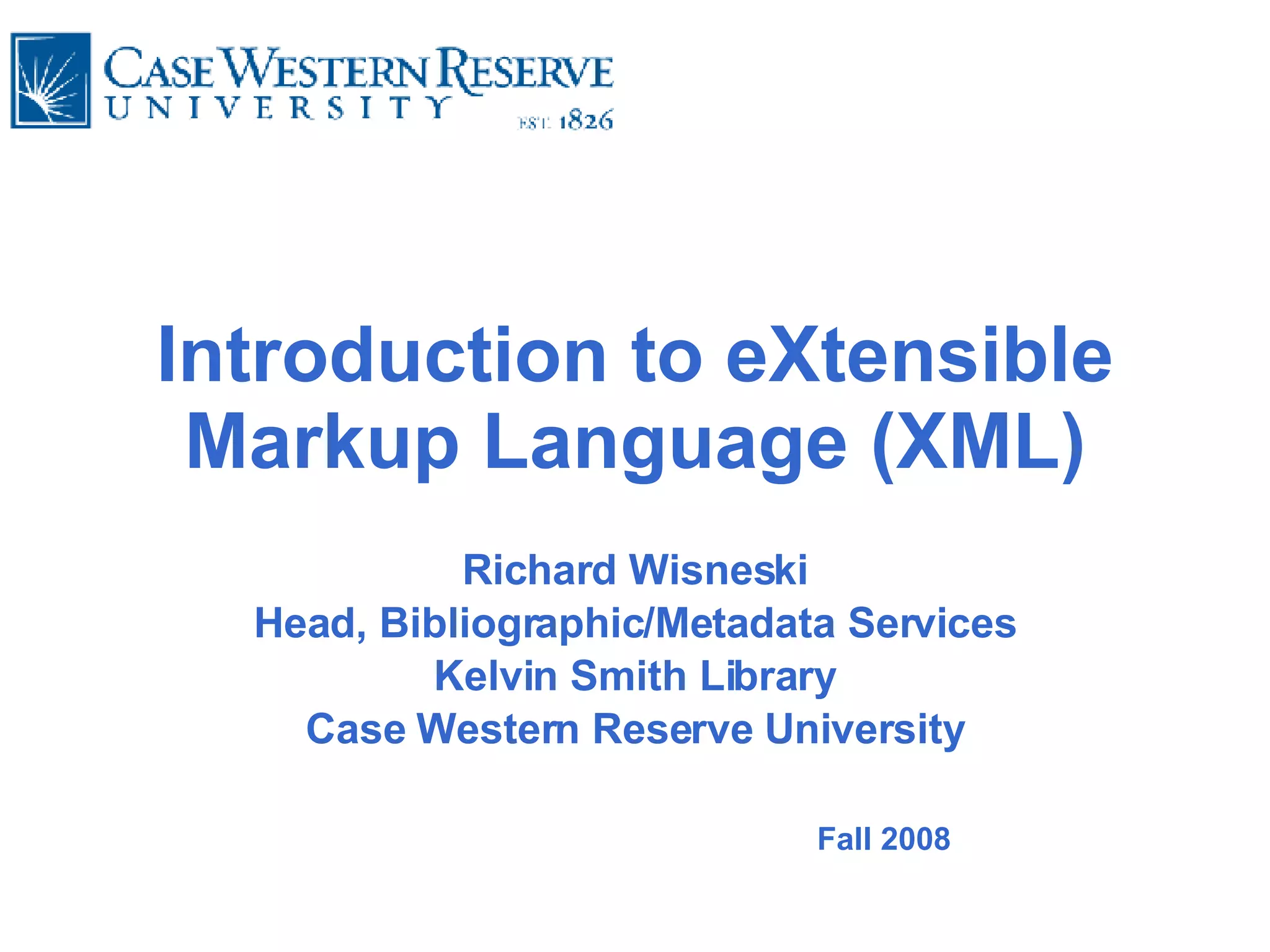 CASE WESTERN RESERVE
UNIVERSITY
EST. 1826

Introduction to eXtensible Markup Language (XML)

Richard Wisneski
Head, Bibliographic/Metadata Services
Kelvin Smith Library
Case Western Reserve University

Fall 2008